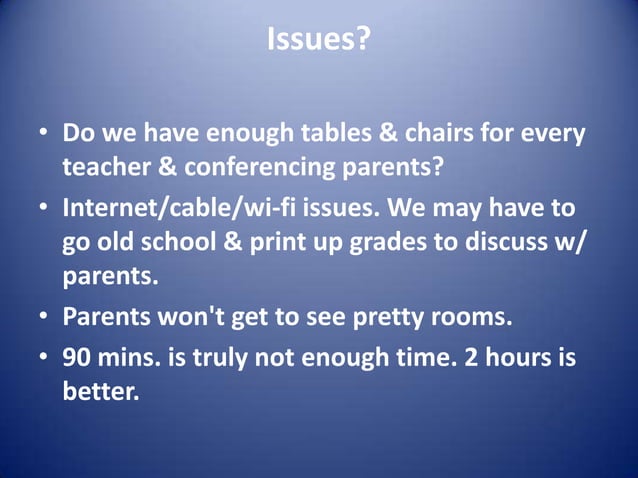 Issues?

• Do we have enough tables & chairs for every teacher & conferencing parents?

• Internet/cable/wi-fi issues. We may have to go old school & print up grades to discuss w/ parents.

• Parents won't get to see pretty rooms.

• 90 mins. is truly not enough time. 2 hours is better.